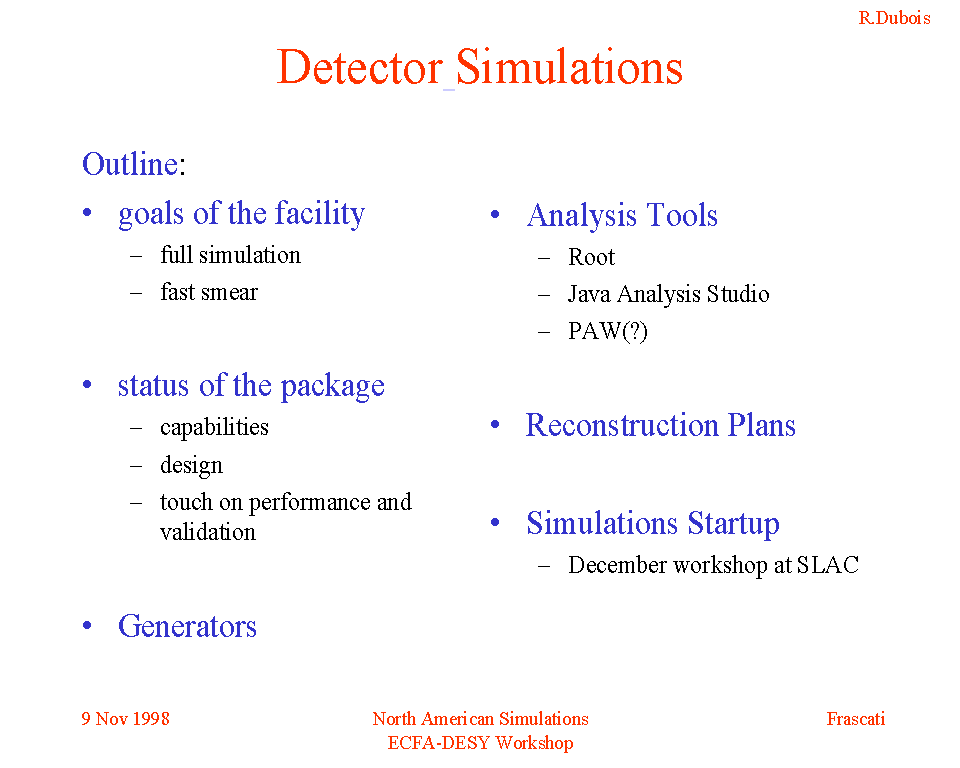 R.Dubois

Detector Simulations

Outline:

• goals of the facility
– full simulation
– fast smear

• status of the package
– capabilities
– design
– touch on performance and validation

• Generators

• Analysis Tools
– Root
– Java Analysis Studio
– PAW(?)

• Reconstruction Plans

• Simulations Startup
– December workshop at SLAC

9 Nov 1998

North American Simulations
ECFA-DESY Workshop

Frascati